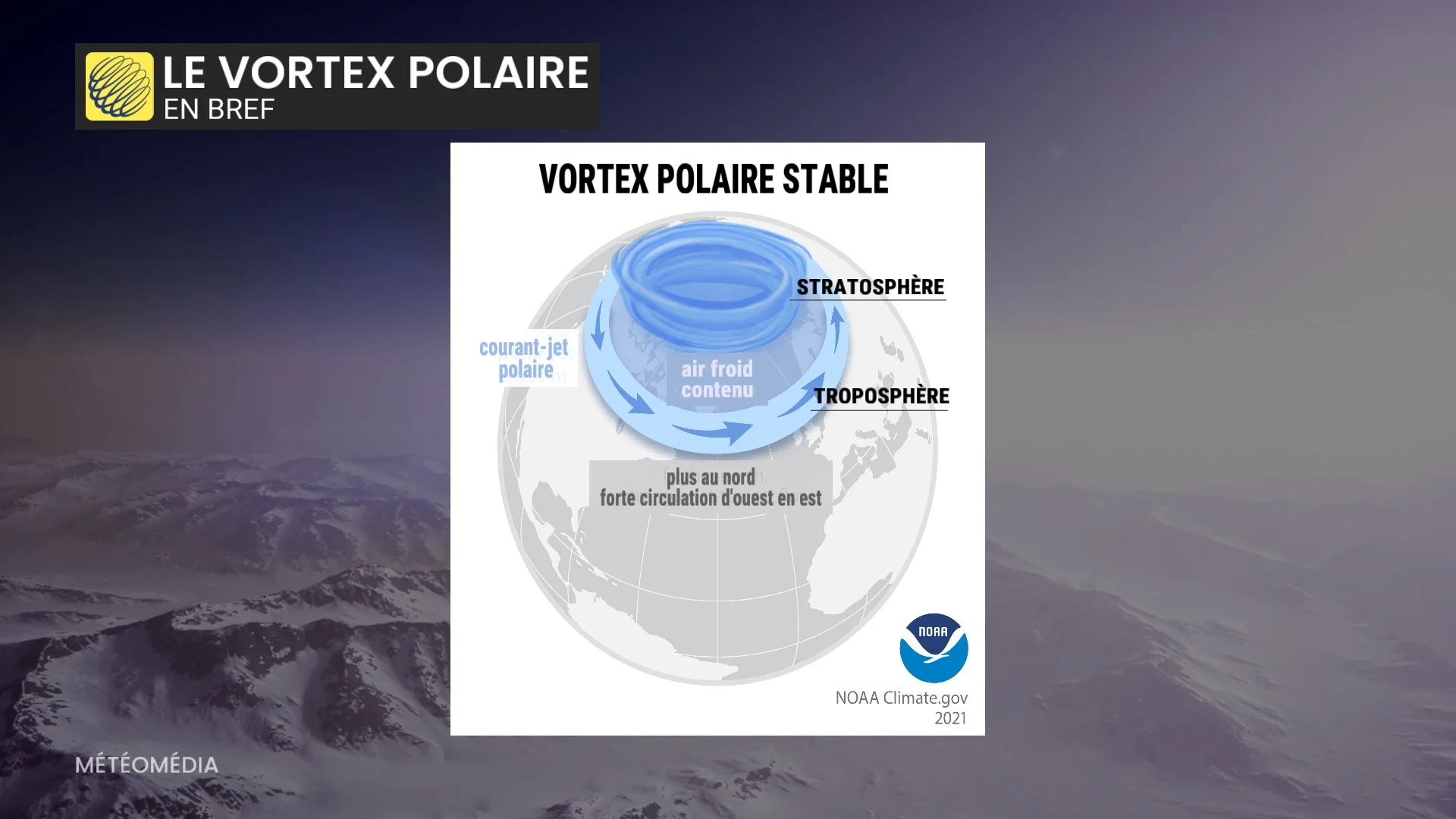 LE VORTEX POLAIRE
EN BREF

VORTEX POLAIRE STABLE

STRATOSPHÈRE

courant-jet polaire

air froid contenu

TROPOSPHÈRE

plus au nord
forte circulation d'ouest en est

NOAA

NOAA Climate.gov
2021

MÉTÉOMÉDIA